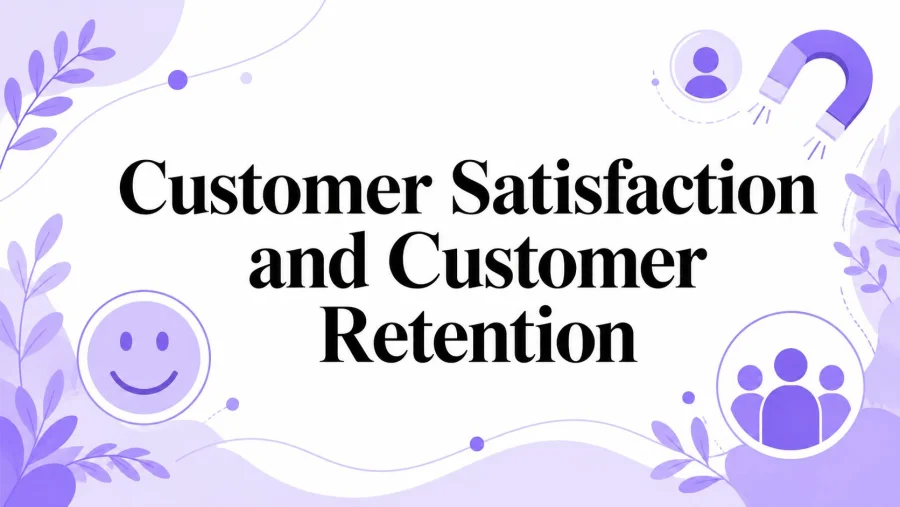 Customer Satisfaction and Customer Retention